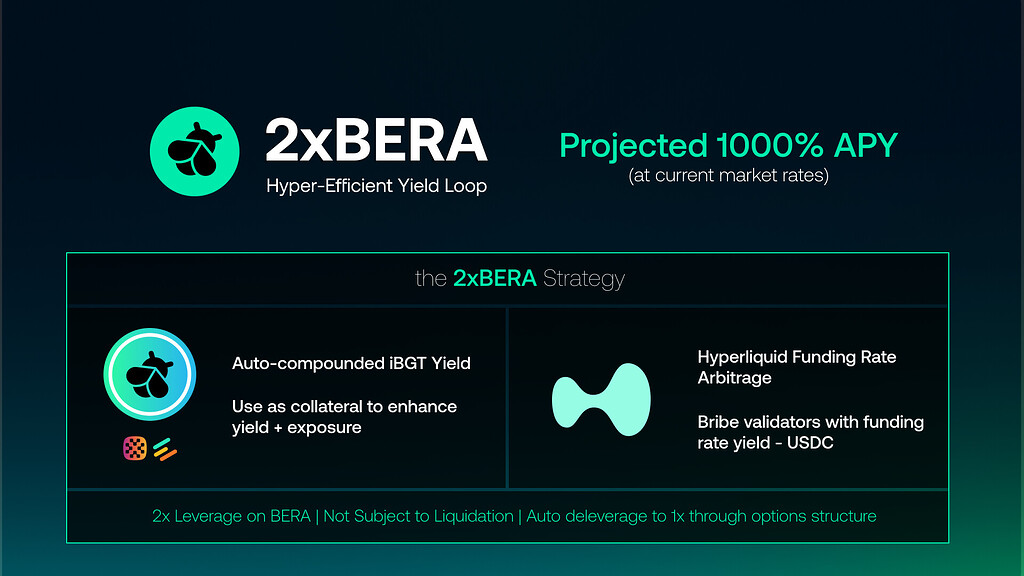 2xBERA

Hyper-Efficient Yield Loop

Projected 1000% APY

(at current market rates)

the 2xBERA Strategy

Auto-compounded iBGT Yield

Use as collateral to enhance yield + exposure

Hyperliquid Funding Rate Arbitrage

Bribe validators with funding rate yield - USDC

2x Leverage on BERA | Not Subject to Liquidation | Auto deleverage to 1x through options structure